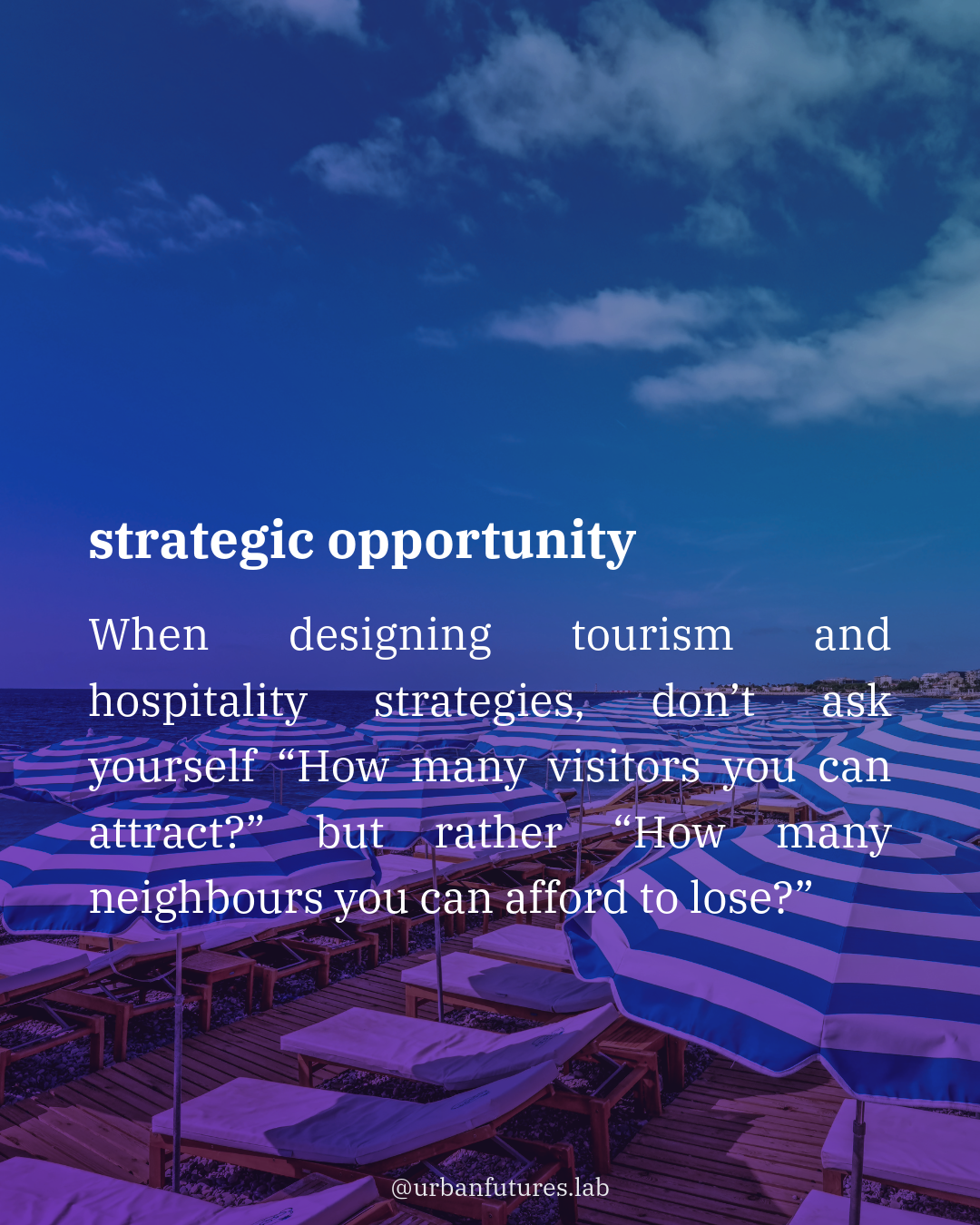 strategic opportunity

When designing tourism and hospitality strategies, don’t ask yourself “How many visitors you can attract?” but rather “How many neighbours you can afford to lose?”

@urbanfutures.lab